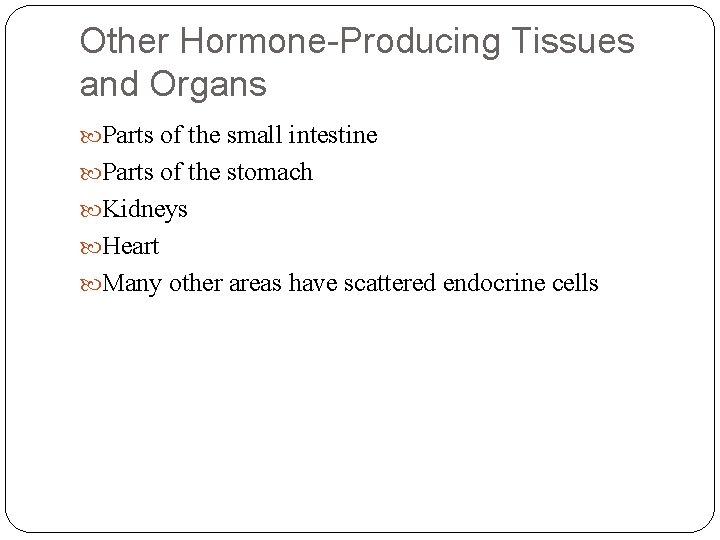 Other Hormone-Producing Tissues and Organs

Parts of the small intestine
Parts of the stomach
Kidneys
Heart
Many other areas have scattered endocrine cells